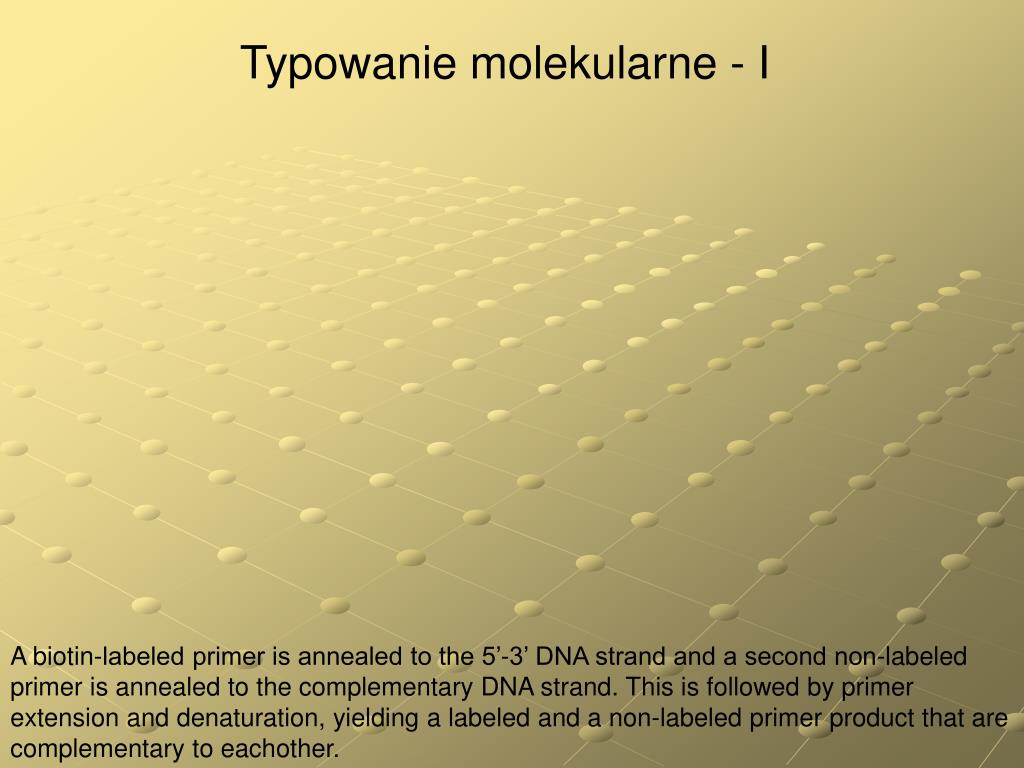 Typowanie molekularne - I

A biotin-labeled primer is annealed to the 5’-3’ DNA strand and a second non-labeled primer is annealed to the complementary DNA strand. This is followed by primer extension and denaturation, yielding a labeled and a non-labeled primer product that are complementary to eachother.